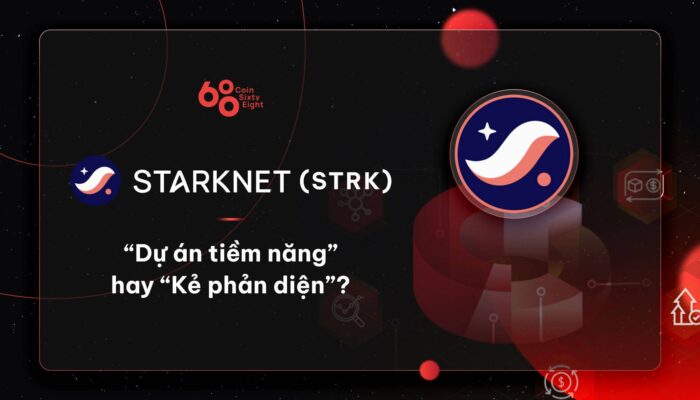 68 Coin Sixty Eight

STARKNET (STRK)

“Dự án tiềm năng” hay “Kẻ phản diện”?